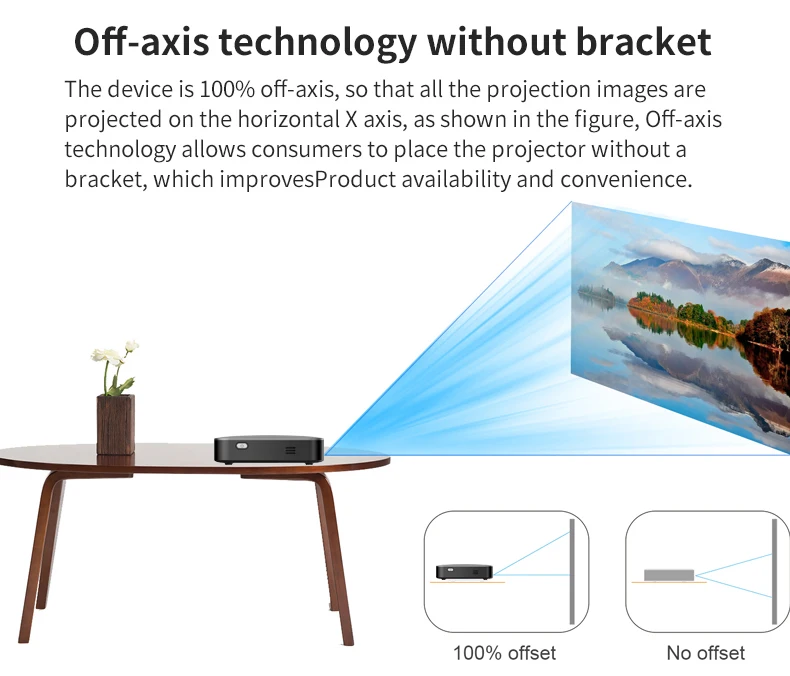 Off-axis technology without bracket

The device is 100% off-axis, so that all the projection images are projected on the horizontal X axis, as shown in the figure, Off-axis technology allows consumers to place the projector without a bracket, which improvesProduct availability and convenience.

100% offset

No offset